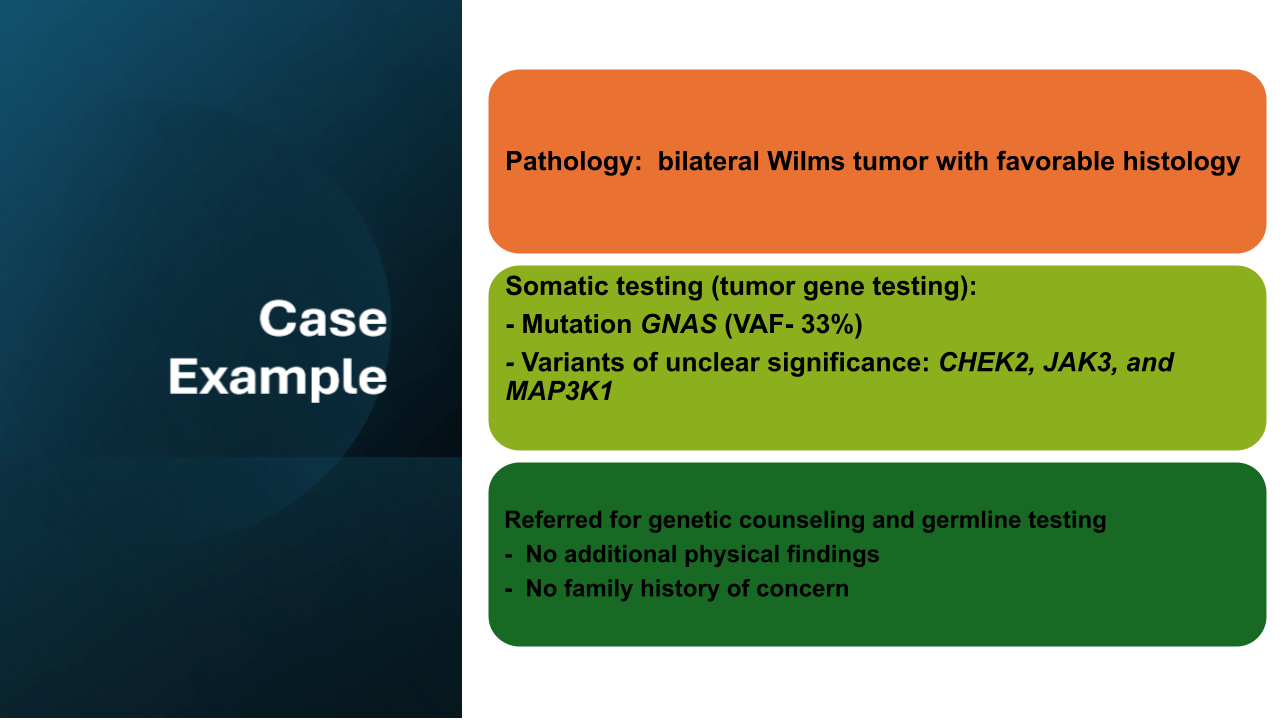 Case Example

Pathology:  bilateral Wilms tumor with favorable histology

Somatic testing (tumor gene testing):
- Mutation GNAS (VAF- 33%)
- Variants of unclear significance: CHEK2, JAK3, and MAP3K1

Referred for genetic counseling and germline testing
-  No additional physical findings
-  No family history of concern